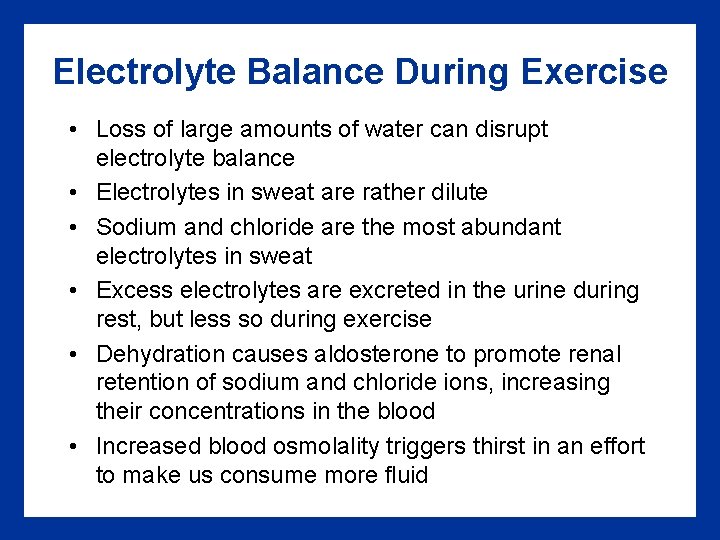 Electrolyte Balance During Exercise

• Loss of large amounts of water can disrupt electrolyte balance
• Electrolytes in sweat are rather dilute
• Sodium and chloride are the most abundant electrolytes in sweat
• Excess electrolytes are excreted in the urine during rest, but less so during exercise
• Dehydration causes aldosterone to promote renal retention of sodium and chloride ions, increasing their concentrations in the blood
• Increased blood osmolality triggers thirst in an effort to make us consume more fluid